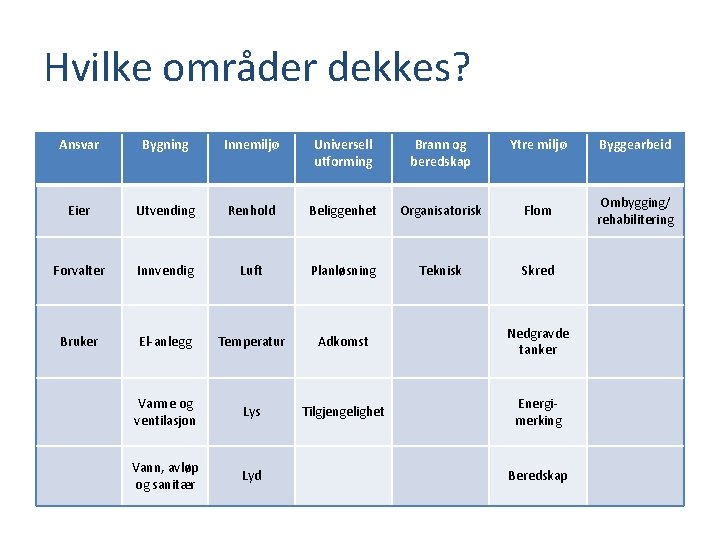 Hvilke områder dekkes?

| Ansvar | Bygning | Innemiljø | Universell utforming | Brann og beredskap | Ytre miljø | Byggearbeid |
|---|---|---|---|---|---|---|
| Eier | Utvending | Renhold | Beliggenhet | Organisatorisk | Flom | Ombygging/ rehabilitering |
| Forvalter | Innvendig | Luft | Planløsning | Teknisk | Skred | |
| Bruker | El-anlegg | Temperatur | Adkomst | | Nedgravde tanker | |
| | Varme og ventilasjon | Lys | Tilgjengelighet | | Energi-merking | |
| | Vann, avløp og sanitær | Lyd | | | Beredskap | |